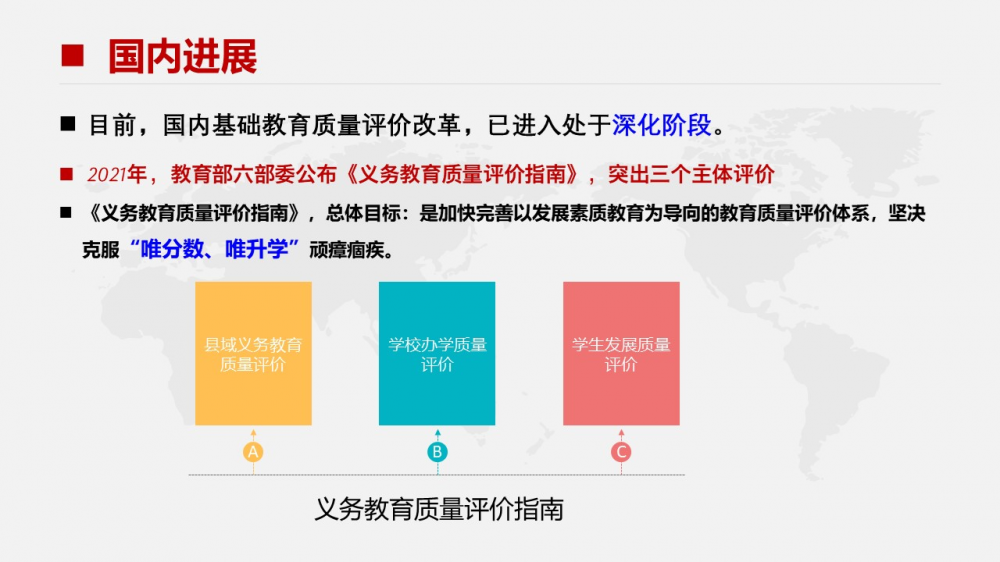 ■ 国内进展

■ 目前，国内基础教育质量评价改革，已进入处于深化阶段。

■ 2021年，教育部六部委公布《义务教育质量评价指南》，突出三个主体评价

■ 《义务教育质量评价指南》，总体目标：是加快完善以发展素质教育为导向的教育质量评价体系，坚决克服“唯分数、唯升学”顽瘴痼疾。

县域义务教育质量评价

学校办学质量评价

学生发展质量评价

A

B

C

义务教育质量评价指南